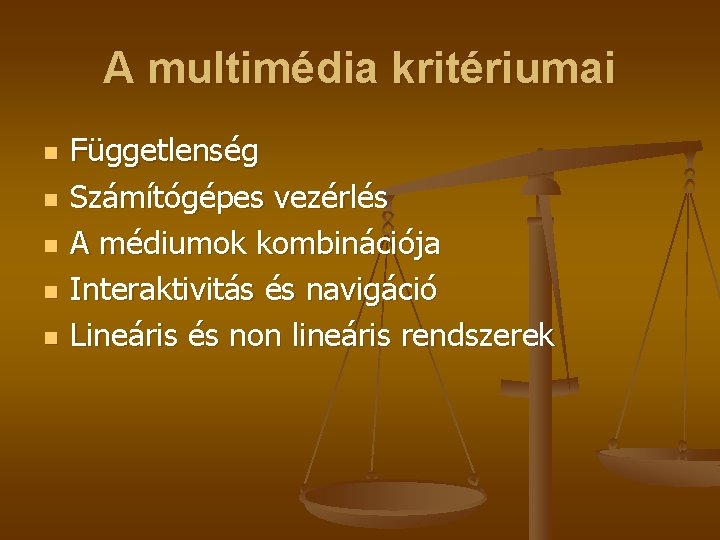 A multimédia kritériumai

- Függetlenség
- Számítógépes vezérlés
- A médiumok kombinációja
- Interaktivitás és navigáció
- Lineáris és non lineáris rendszerek